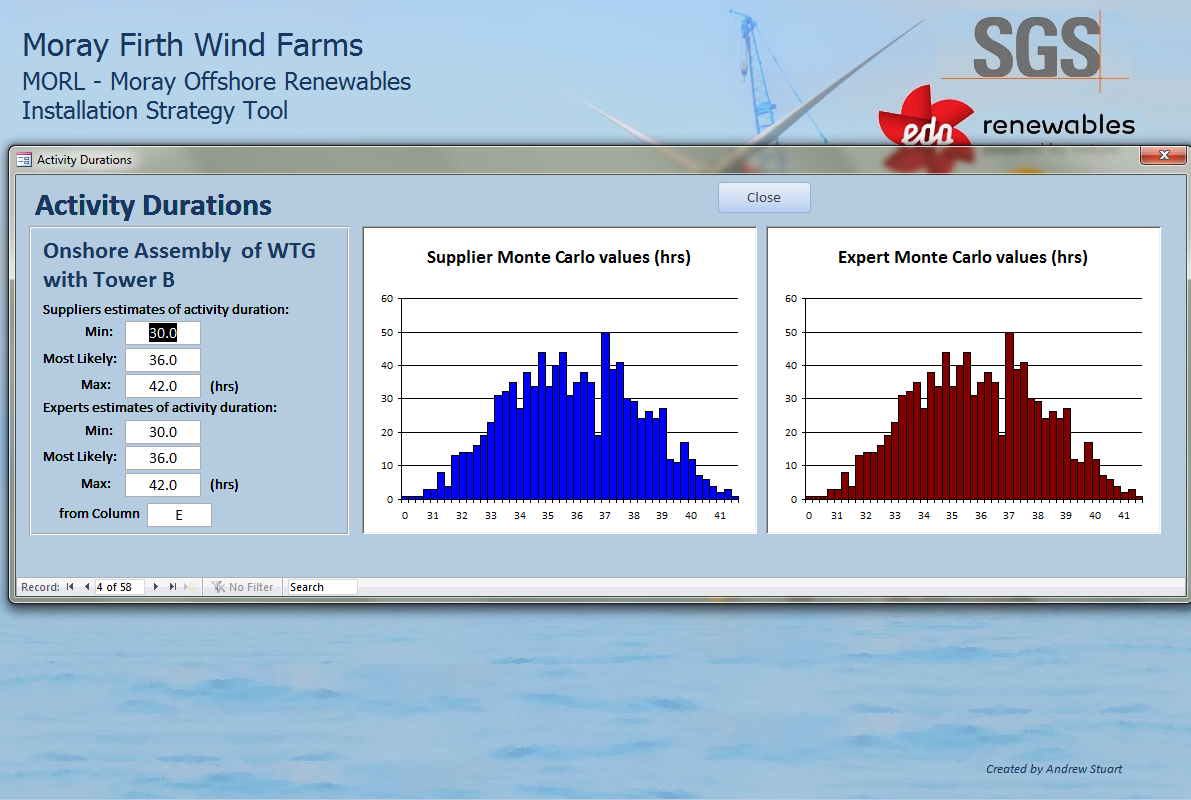 Moray Firth Wind Farms
MORL - Moray Offshore Renewables
Installation Strategy Tool

SGS

edp renewables

Activity Durations

Activity Durations

Close

Onshore Assembly of WTG with Tower B

Suppliers estimates of activity duration:
Min: 30.0
Most Likely: 36.0
Max: 42.0 (hrs)
Experts estimates of activity duration:
Min: 30.0
Most Likely: 36.0
Max: 42.0 (hrs)
from Column E

Supplier Monte Carlo values (hrs)
60
50
40
30
20
10
0
0 31 32 33 34 35 36 37 38 39 40 41

Expert Monte Carlo values (hrs)
60
50
40
30
20
10
0
0 31 32 33 34 35 36 37 38 39 40 41

Record: 4 of 58 No Filter Search

Created by Andrew Stuart